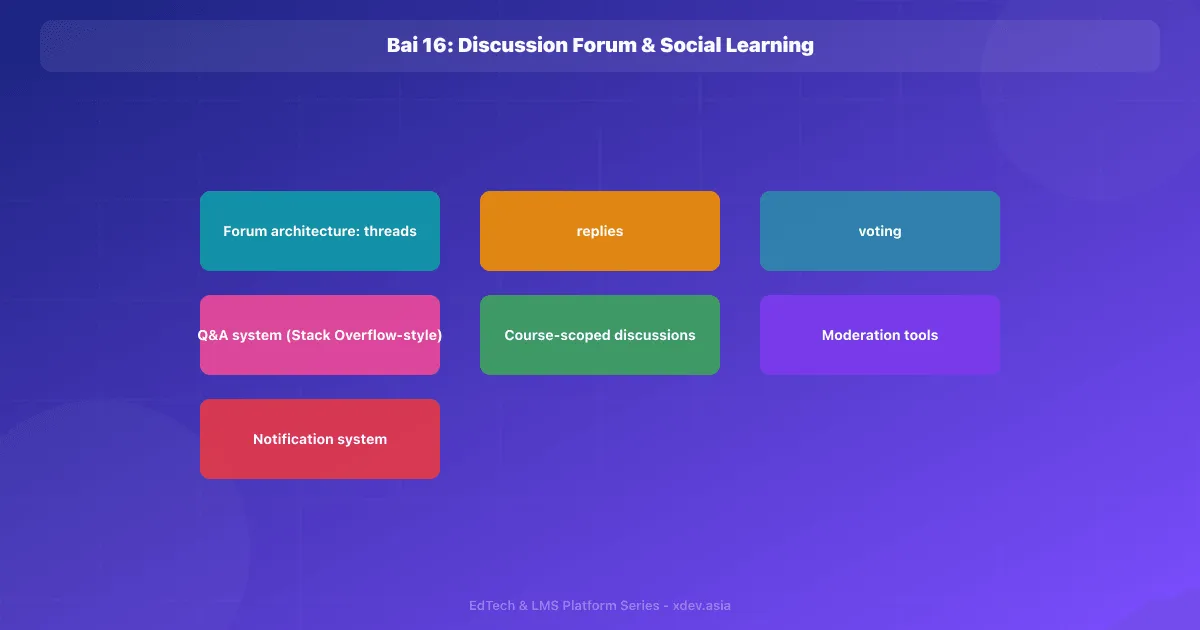 Bai 16: Discussion Forum & Social Learning

Forum architecture: threads

replies

voting

Q&A system (Stack Overflow-style)

Course-scoped discussions

Moderation tools

Notification system

EdTech & LMS Platform Series - xdev.asia